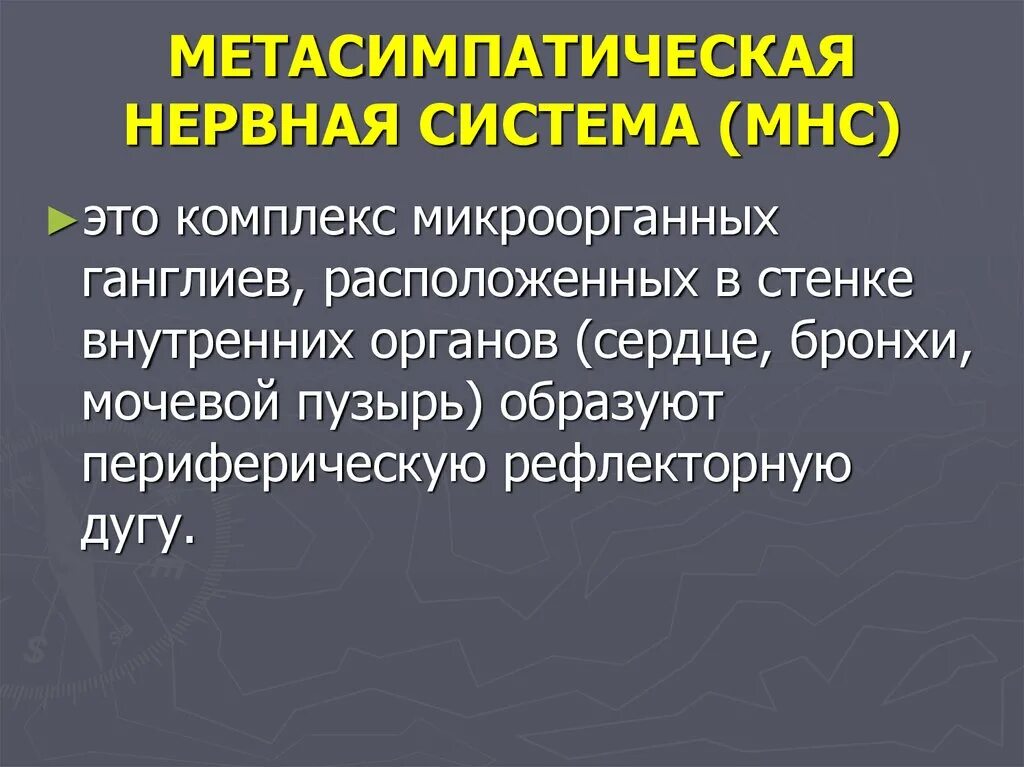 МЕТАСИМПАТИЧЕСКАЯ НЕРВНАЯ СИСТЕМА (МНС)

►это комплекс микроорганных ганглиев, расположенных в стенке внутренних органов (сердце, бронхи, мочевой пузырь) образуют периферическую рефлекторную дугу.